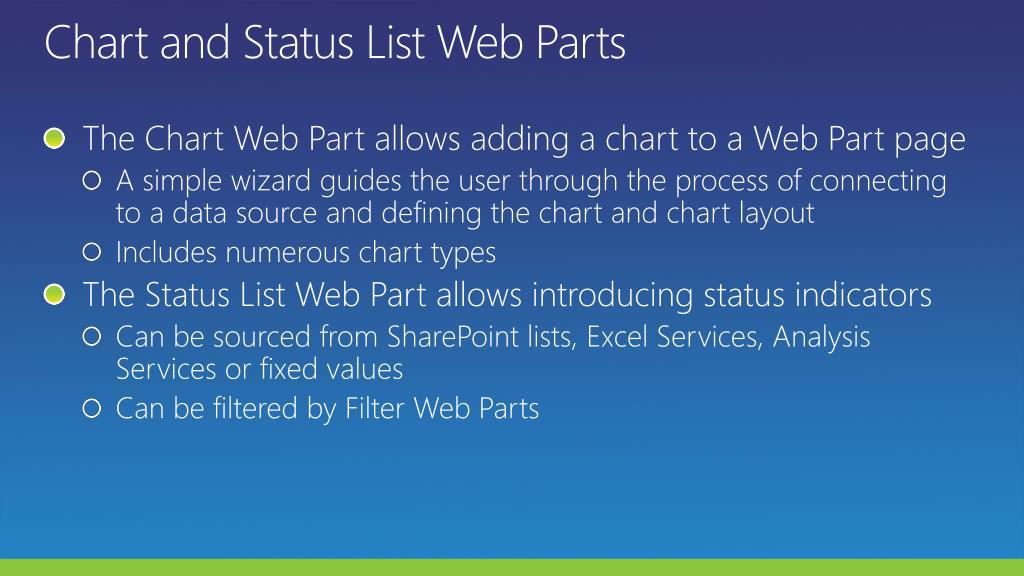 Chart and Status List Web Parts

The Chart Web Part allows adding a chart to a Web Part page

A simple wizard guides the user through the process of connecting to a data source and defining the chart and chart layout

Includes numerous chart types

The Status List Web Part allows introducing status indicators

Can be sourced from SharePoint lists, Excel Services, Analysis Services or fixed values

Can be filtered by Filter Web Parts